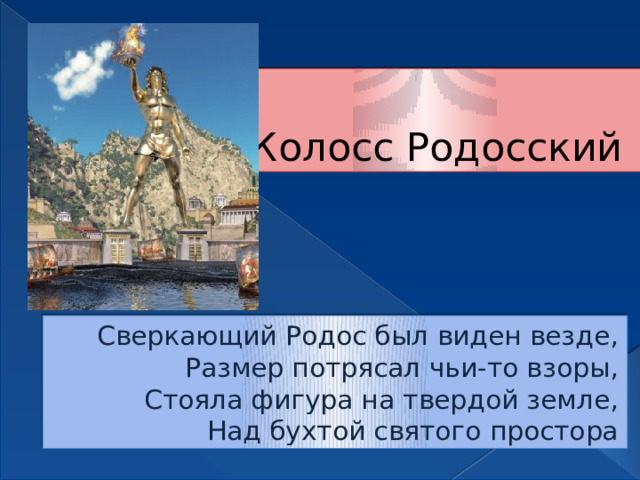 Колосс Родосский

Сверкающий Родос был виден везде,
Размер потрясал чьи-то взоры,
Стояла фигура на твердой земле,
Над бухтой святого простора